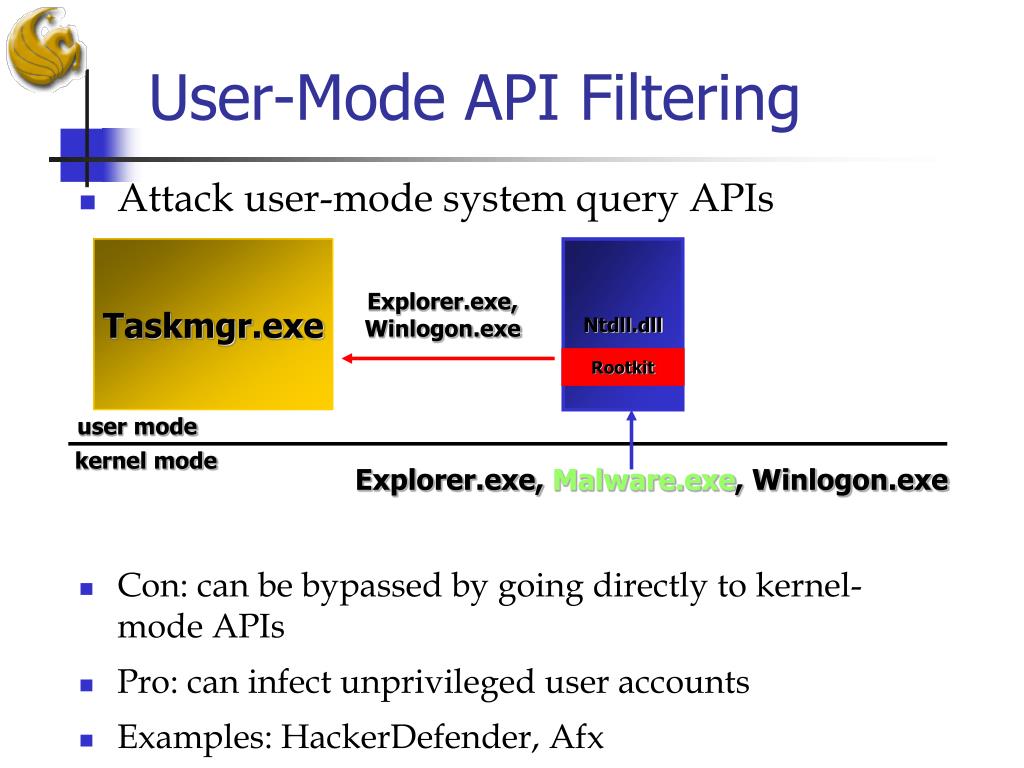 User-Mode API Filtering

Attack user-mode system query APIs

Taskmgr.exe

Explorer.exe, Winlogon.exe

Ntdll.dll

Rootkit

user mode

kernel mode

Explorer.exe, Malware.exe, Winlogon.exe

Con: can be bypassed by going directly to kernel-mode APIs

Pro: can infect unprivileged user accounts

Examples: HackerDefender, Afx